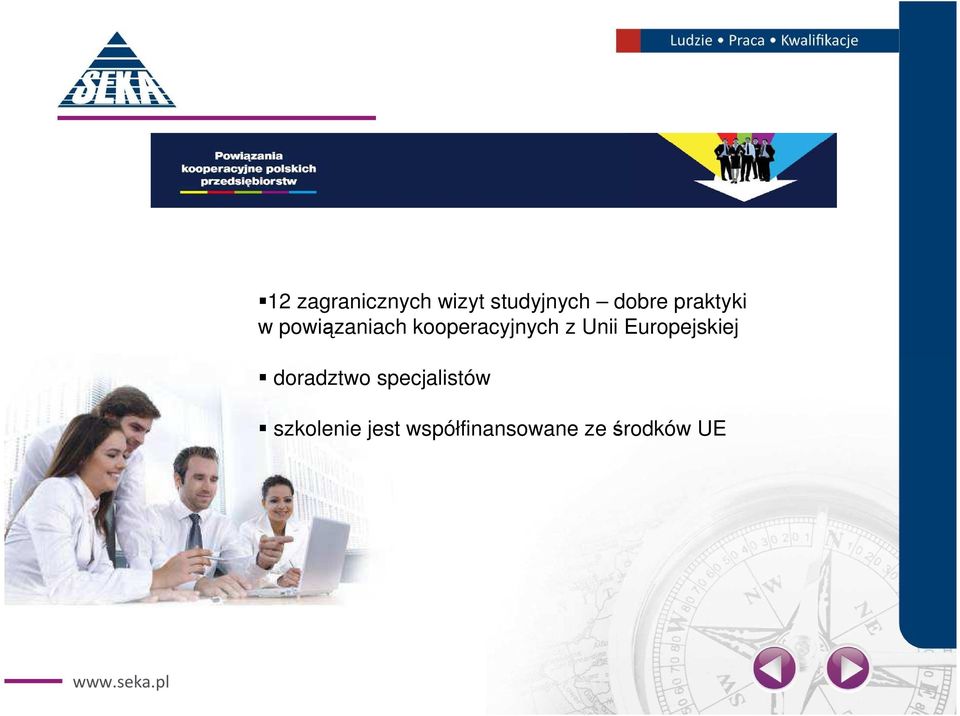 SEKA

Ludzie • Praca • Kwalifikacje

Powiązania kooperacyjne polskich przedsiębiorstw

▪12 zagranicznych wizyt studyjnych – dobre praktyki w powiązaniach kooperacyjnych z Unii Europejskiej

▪ doradztwo specjalistów

▪ szkolenie jest współfinansowane ze środków UE

www.seka.pl